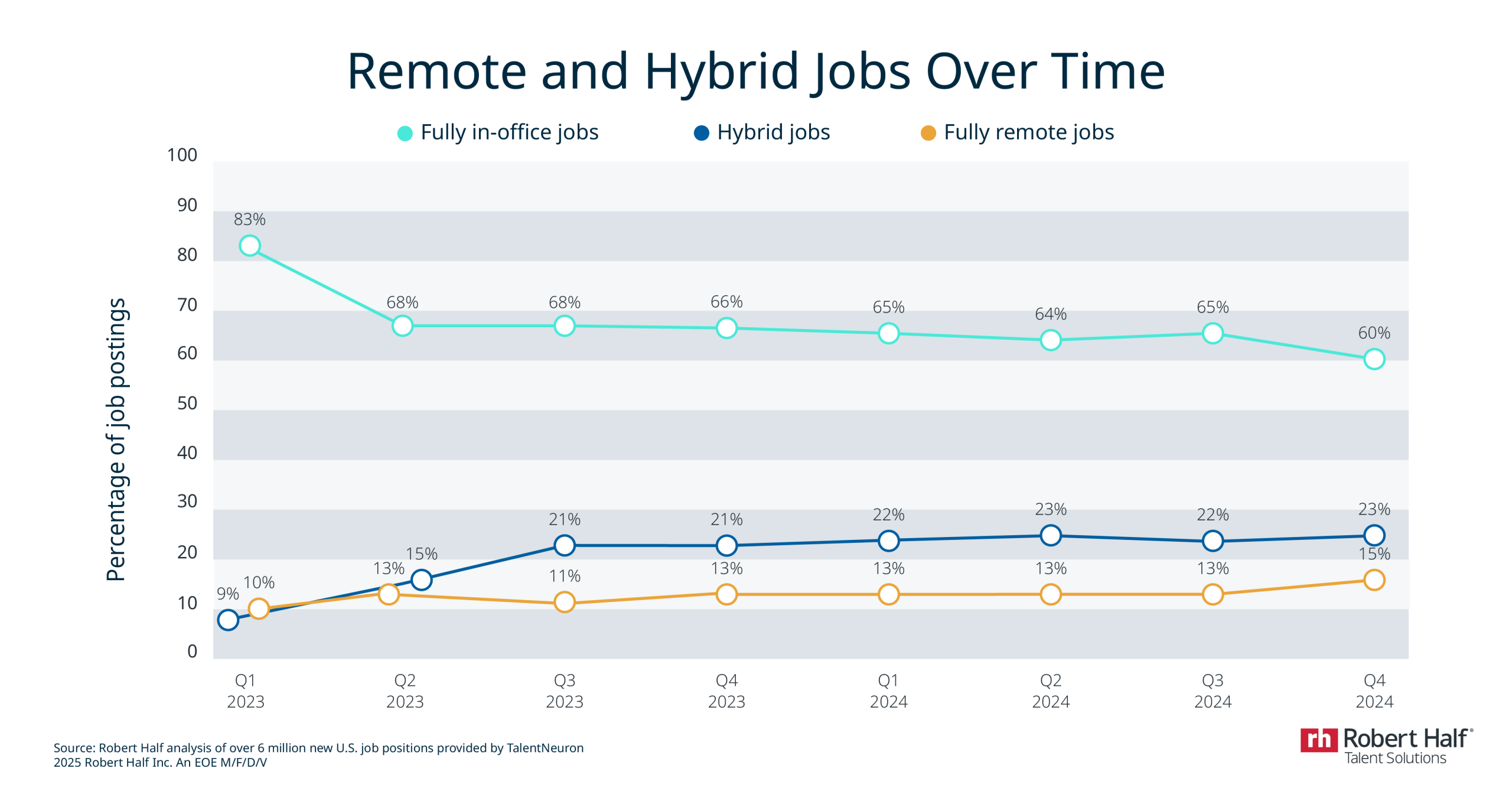 Remote and Hybrid Jobs Over Time

Fully in-office jobs
Hybrid jobs
Fully remote jobs

Percentage of job postings

100
90
80
70
60
50
40
30
20
10
0

83%
68%
68%
66%
65%
64%
65%
60%

9%
15%
21%
21%
22%
23%
22%
23%

10%
13%
11%
13%
13%
13%
13%
15%

Q1 2023
Q2 2023
Q3 2023
Q4 2023
Q1 2024
Q2 2024
Q3 2024
Q4 2024

Source: Robert Half analysis of over 6 million new U.S. job positions provided by TalentNeuron
2025 Robert Half Inc. An EOE M/F/D/V

rh Robert Half®
Talent Solutions